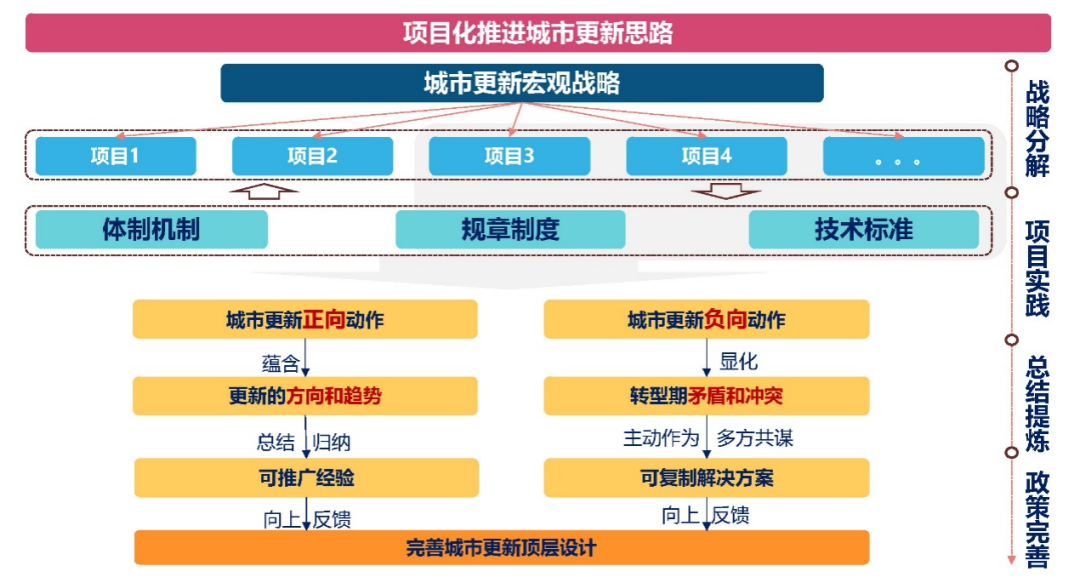 项目化推进城市更新思路

城市更新宏观战略

项目1　项目2　项目3　项目4　。。。

体制机制　规章制度　技术标准

城市更新正向动作
蕴含
更新的方向和趋势
总结　归纳
可推广经验
向上　反馈

城市更新负向动作
显化
转型期矛盾和冲突
主动作为　多方共谋
可复制解决方案
向上　反馈

完善城市更新顶层设计

战略分解
项目实践
总结提炼
政策完善